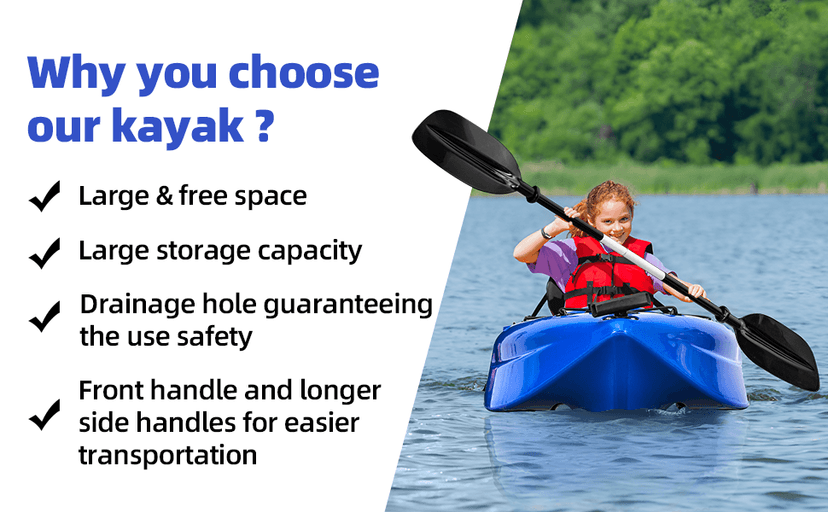 Why you choose our kayak ?

✓ Large & free space

✓ Large storage capacity

✓ Drainage hole guaranteeing the use safety

✓ Front handle and longer side handles for easier transportation